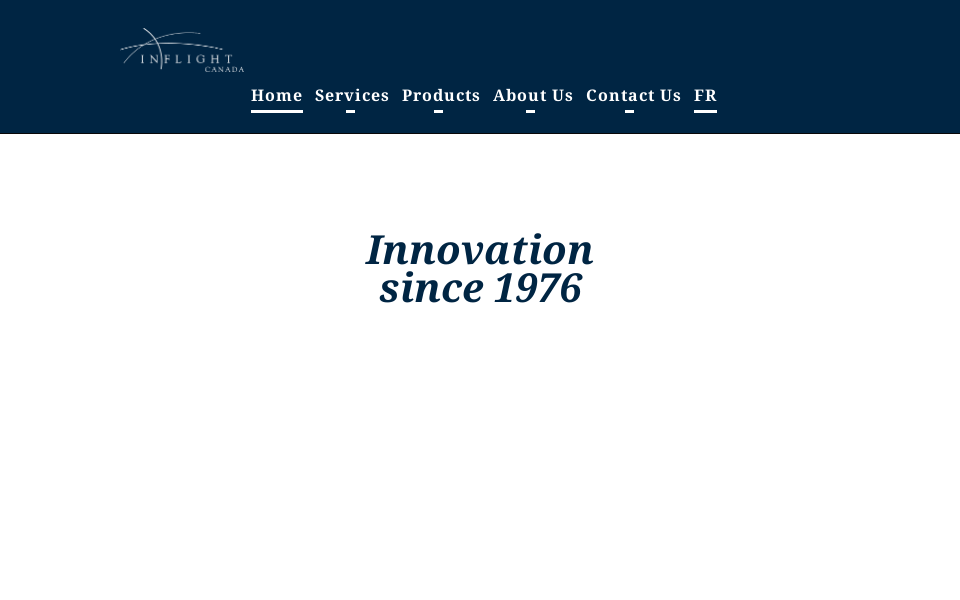 INFLIGHT
CANADA

Home Services Products About Us Contact Us FR

Innovation
since 1976